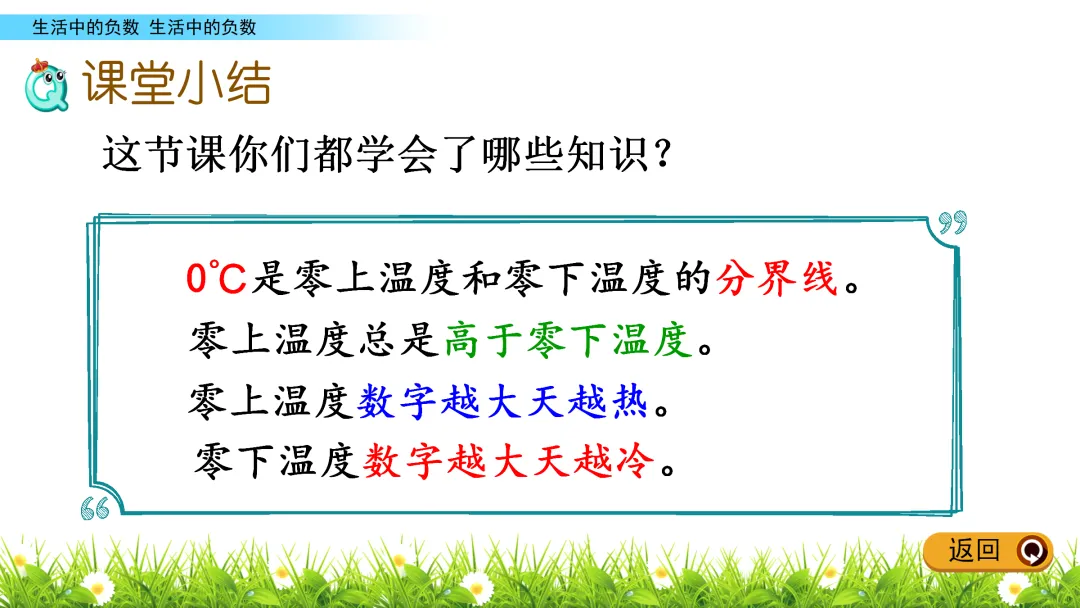 生活中的负数 生活中的负数

课堂小结

这节课你们都学会了哪些知识？

0℃是零上温度和零下温度的分界线。

零上温度总是高于零下温度。

零上温度数字越大天越热。

零下温度数字越大天越冷。

返回